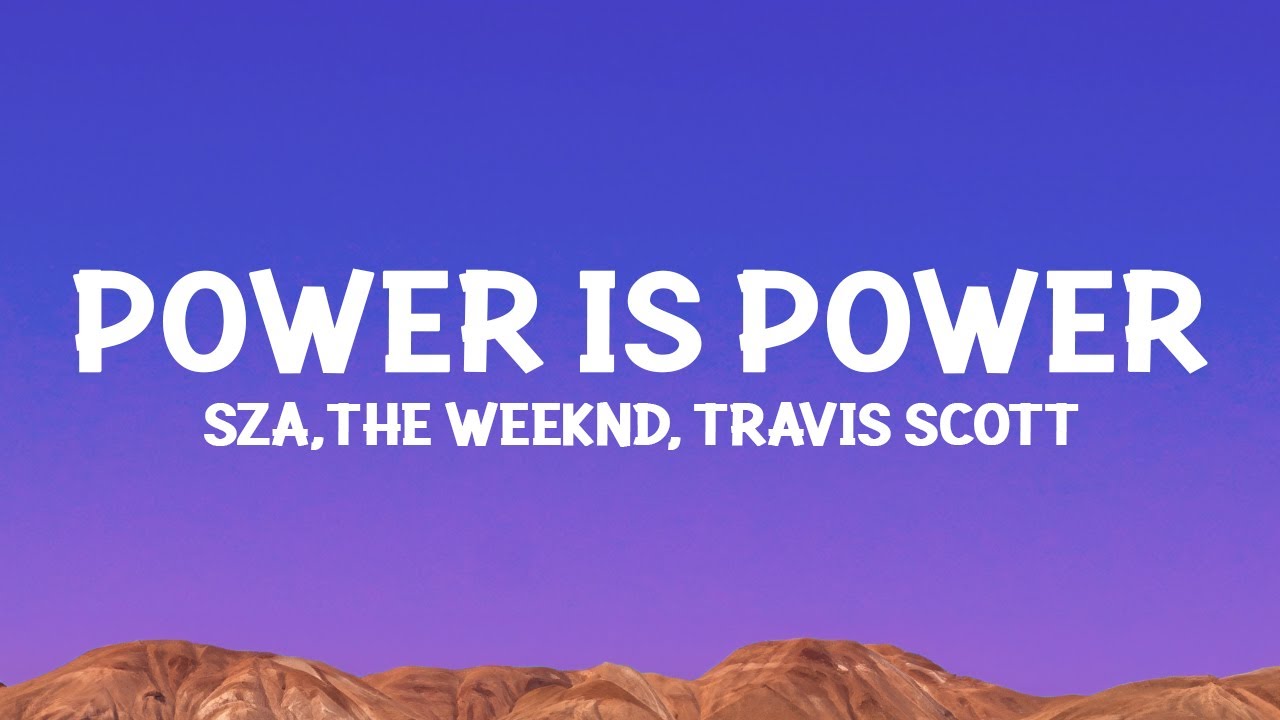 POWER IS POWER
SZA,THE WEEKND, TRAVIS SCOTT